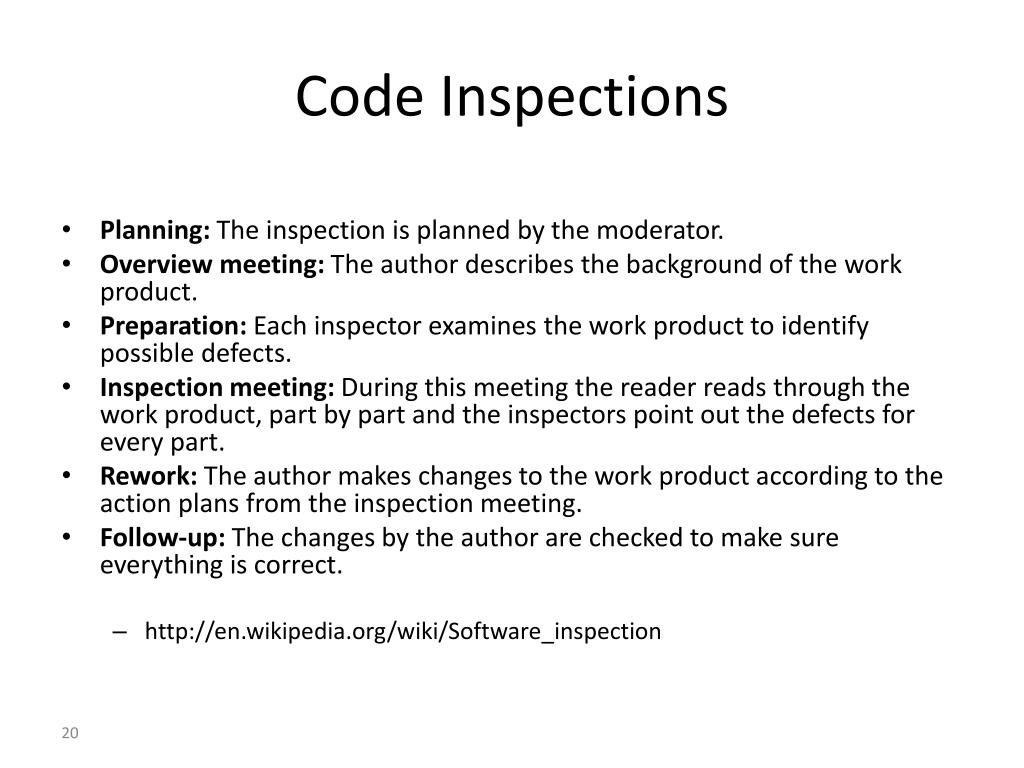 Code Inspections

• Planning: The inspection is planned by the moderator.
• Overview meeting: The author describes the background of the work product.
• Preparation: Each inspector examines the work product to identify possible defects.
• Inspection meeting: During this meeting the reader reads through the work product, part by part and the inspectors point out the defects for every part.
• Rework: The author makes changes to the work product according to the action plans from the inspection meeting.
• Follow-up: The changes by the author are checked to make sure everything is correct.

– http://en.wikipedia.org/wiki/Software_inspection

20